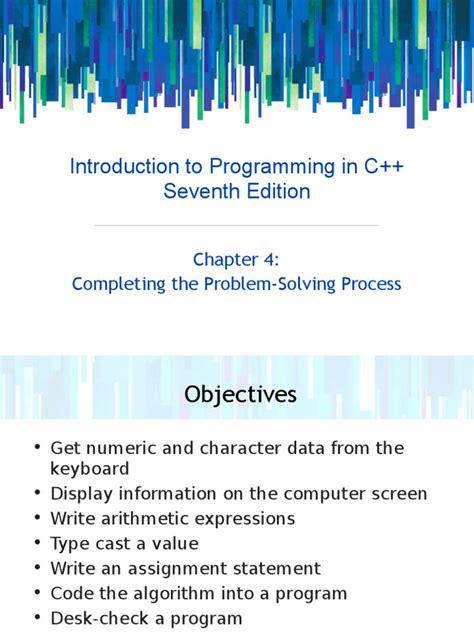 Introduction to Programming in C++
Seventh Edition

Chapter 4:
Completing the Problem-Solving Process

Objectives

• Get numeric and character data from the keyboard
• Display information on the computer screen
• Write arithmetic expressions
• Type cast a value
• Write an assignment statement
• Code the algorithm into a program
• Desk-check a program